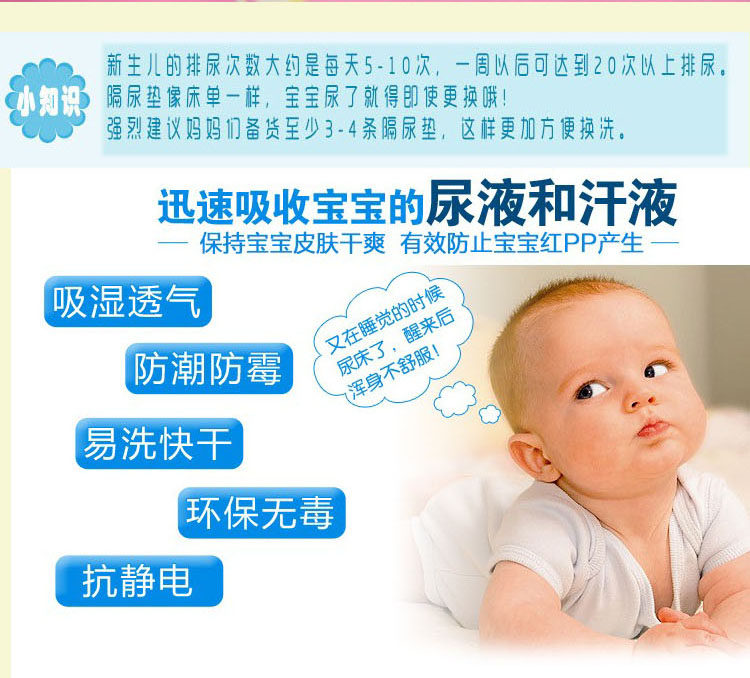 小知识

新生儿的排尿次数大约是每天5-10次，一周以后可达到20次以上排尿。
隔尿垫像床单一样，宝宝尿了就得即使更换哦！
强烈建议妈妈们备货至少3-4条隔尿垫，这样更加方便换洗。

迅速吸收宝宝的尿液和汗液

— 保持宝宝皮肤干爽 有效防止宝宝红PP产生 —

吸湿透气

防潮防霉

易洗快干

环保无毒

抗静电

又在睡觉的时候尿床了，醒来后浑身不舒服！